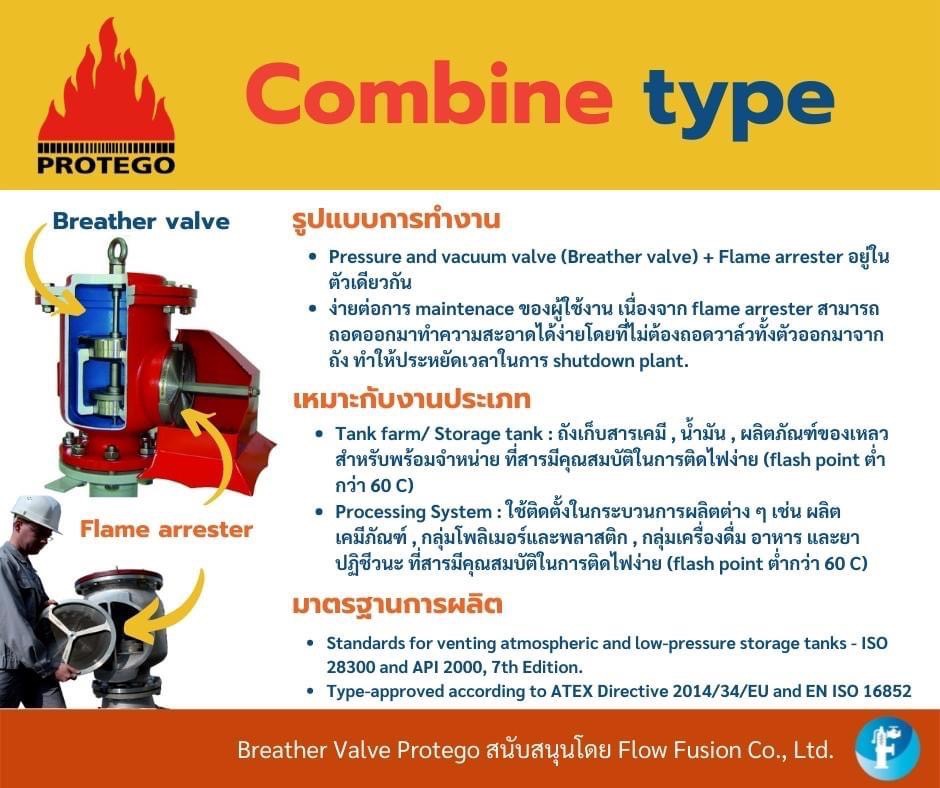 PROTEGO

Combine type

Breather valve

Flame arrester

รูปแบบการทำงาน

• Pressure and vacuum valve (Breather valve) + Flame arrester อยู่ในตัวเดียวกัน
• ง่ายต่อการ maintenace ของผู้ใช้งาน เนื่องจาก flame arrester สามารถถอดออกมาทำความสะอาดได้ง่ายโดยที่ไม่ต้องถอดวาล์วทั้งตัวออกมาจากถัง ทำให้ประหยัดเวลาในการ shutdown plant.

เหมาะกับงานประเภท

• Tank farm/ Storage tank : ถังเก็บสารเคมี , น้ำมัน , ผลิตภัณฑ์ของเหลวสำหรับพร้อมจำหน่าย ที่สารมีคุณสมบัติในการติดไฟง่าย (flash point ต่ำกว่า 60 C)
• Processing System : ใช้ติดตั้งในกระบวนการผลิตต่าง ๆ เช่น ผลิตเคมีภัณฑ์ , กลุ่มโพลิเมอร์และพลาสติก , กลุ่มเครื่องดื่ม อาหาร และยาปฏิชีวนะ ที่สารมีคุณสมบัติในการติดไฟง่าย (flash point ต่ำกว่า 60 C)

มาตรฐานการผลิต

• Standards for venting atmospheric and low-pressure storage tanks - ISO 28300 and API 2000, 7th Edition.
• Type-approved according to ATEX Directive 2014/34/EU and EN ISO 16852

Breather Valve Protego สนับสนุนโดย Flow Fusion Co., Ltd.